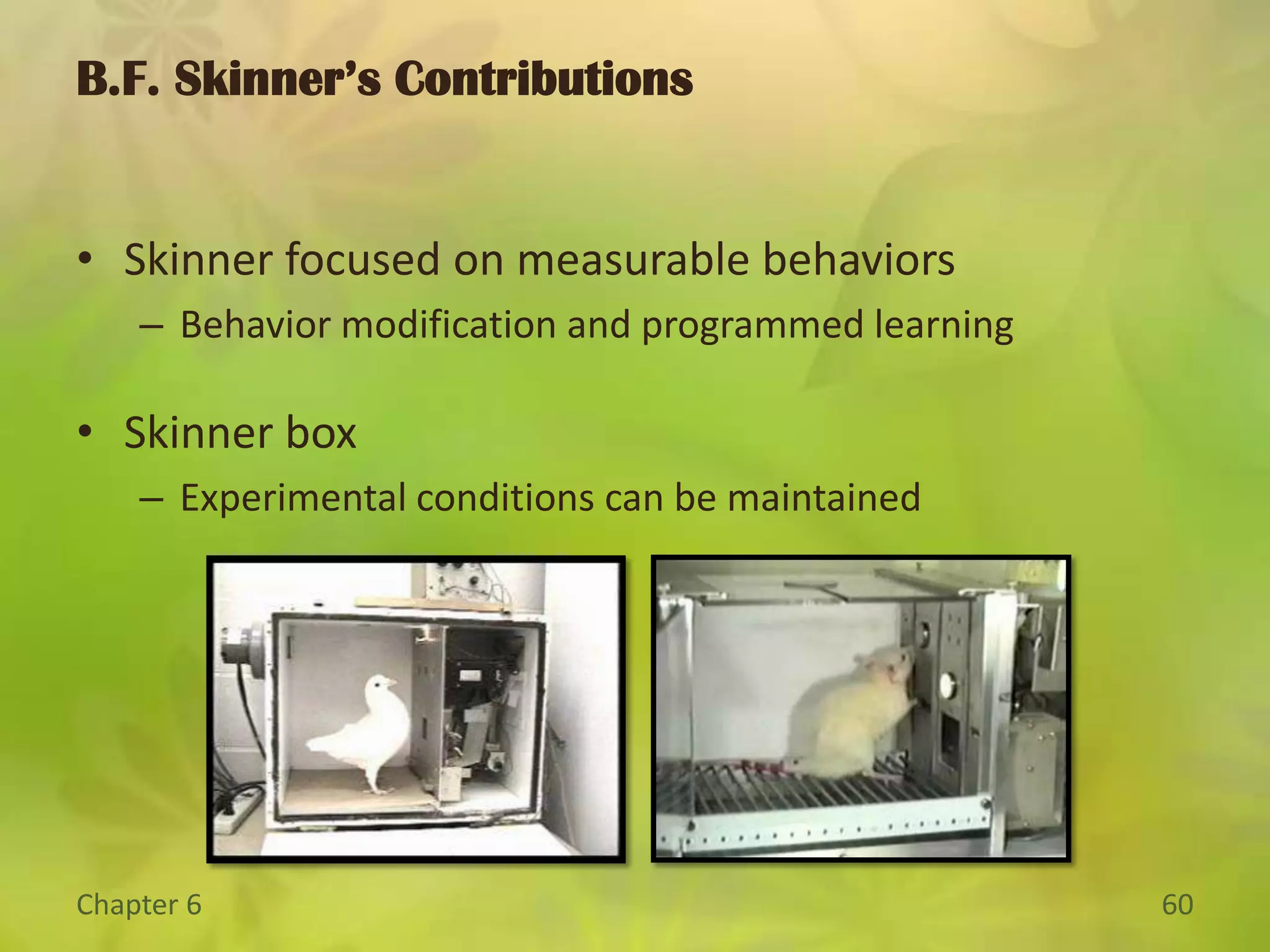 B.F. Skinner's Contributions

• Skinner focused on measurable behaviors
– Behavior modification and programmed learning

• Skinner box
– Experimental conditions can be maintained

Chapter 6

60